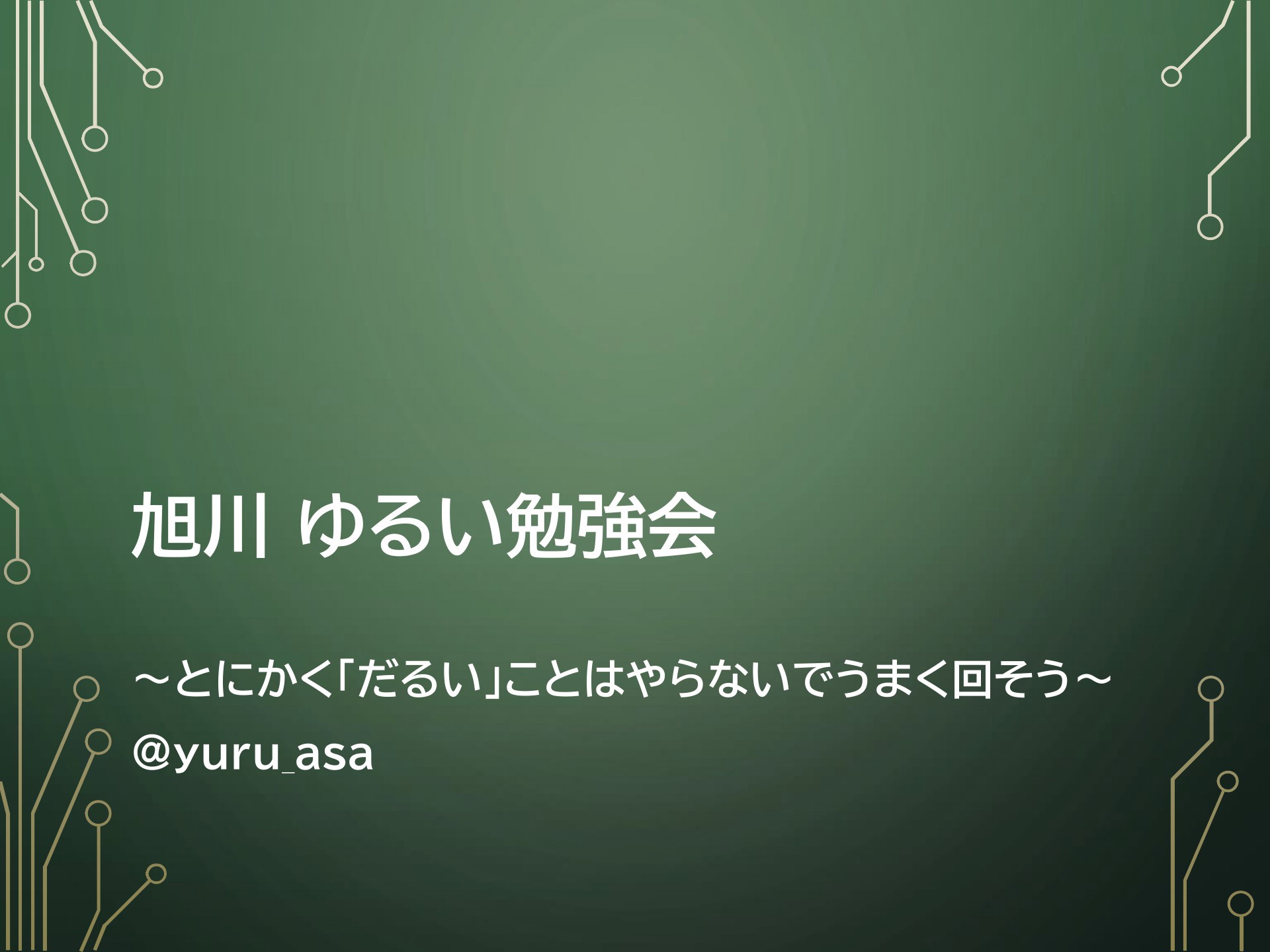 旭川 ゆるい勉強会

～とにかく「だるい」ことはやらないでうまく回そう～

@yuru_asa